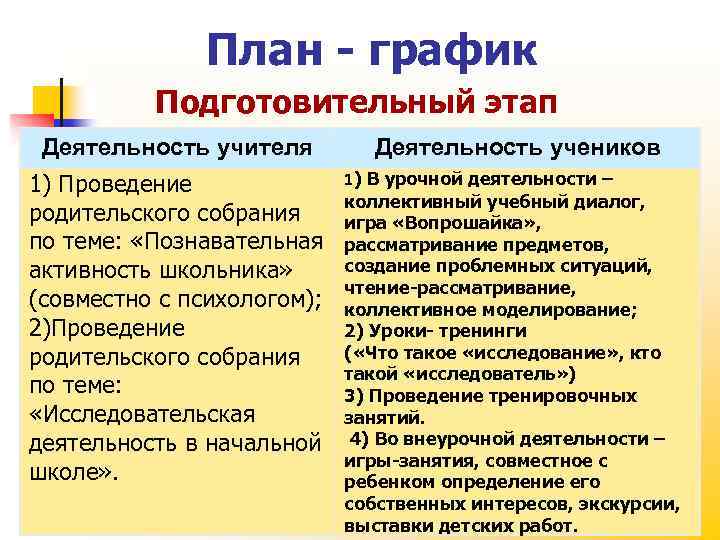 План - график

Подготовительный этап

| Деятельность учителя | Деятельность учеников |
|---|---|
| 1) Проведение родительского собрания по теме: «Познавательная активность школьника» (совместно с психологом); 2)Проведение родительского собрания по теме: «Исследовательская деятельность в начальной школе». | 1) В урочной деятельности – коллективный учебный диалог, игра «Вопрошайка», рассматривание предметов, создание проблемных ситуаций, чтение-рассматривание, коллективное моделирование; 2) Уроки- тренинги («Что такое «исследование», кто такой «исследователь») 3) Проведение тренировочных занятий. 4) Во внеурочной деятельности – игры-занятия, совместное с ребенком определение его собственных интересов, экскурсии, выставки детских работ. |